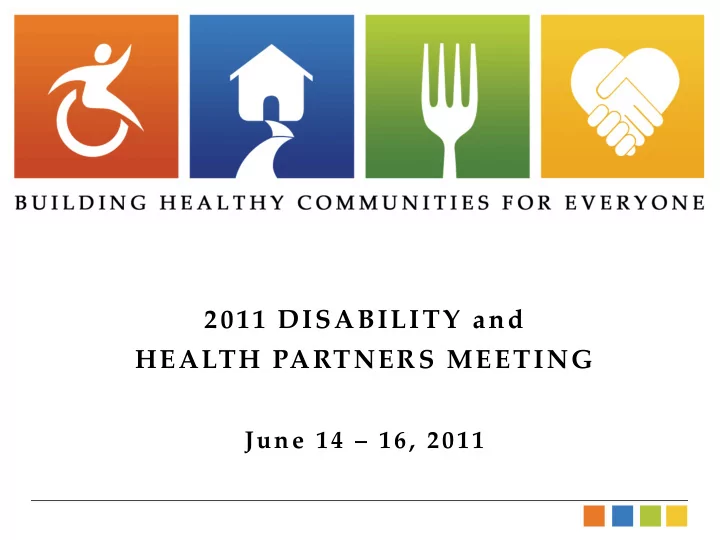 BUILDING HEALTHY COMMUNITIES FOR EVERYONE

2011 DISABILITY and
HEALTH PARTNERS MEETING

June 14 – 16, 2011